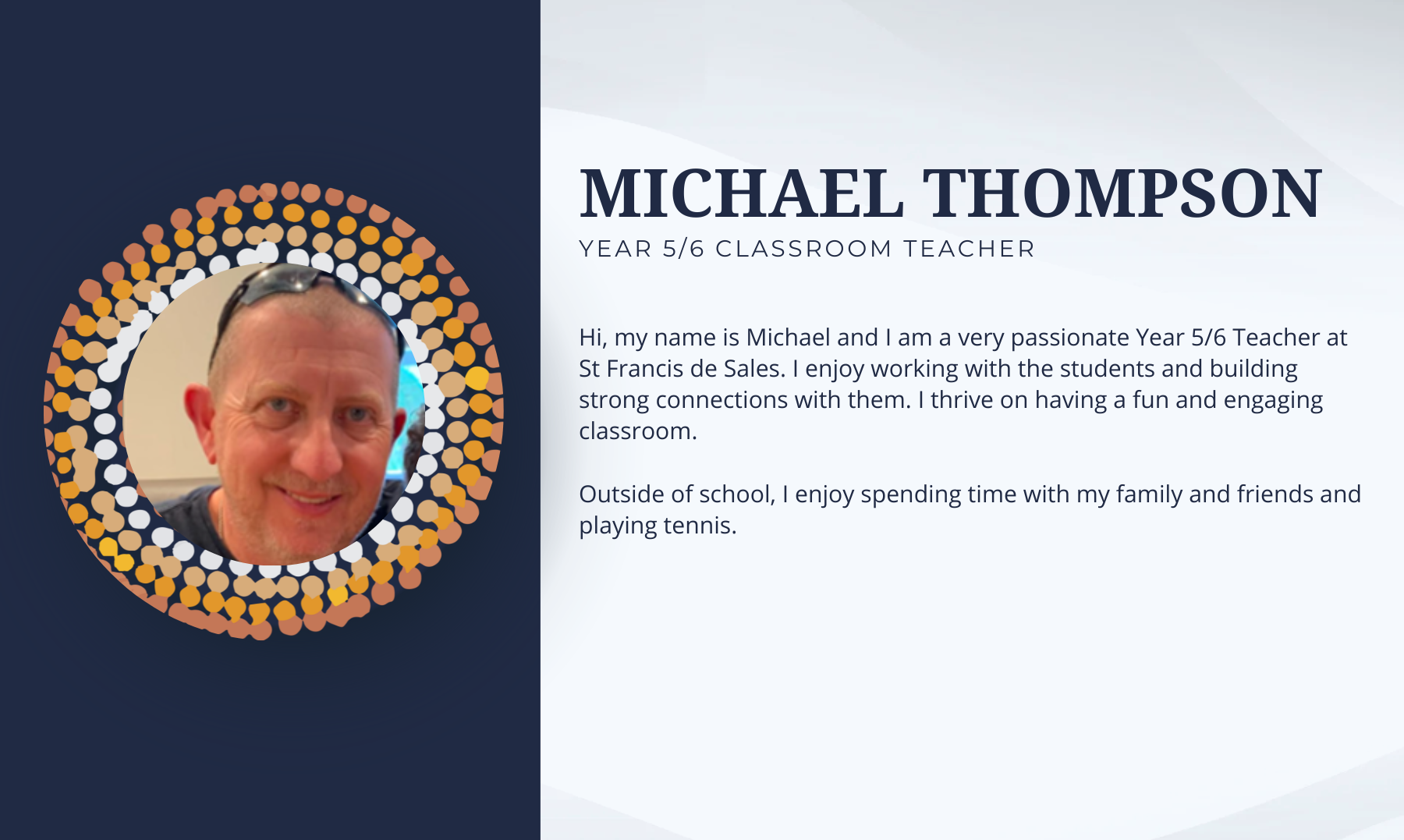 MICHAEL THOMPSON
YEAR 5/6 CLASSROOM TEACHER

Hi, my name is Michael and I am a very passionate Year 5/6 Teacher at St Francis de Sales. I enjoy working with the students and building strong connections with them. I thrive on having a fun and engaging classroom.

Outside of school, I enjoy spending time with my family and friends and playing tennis.